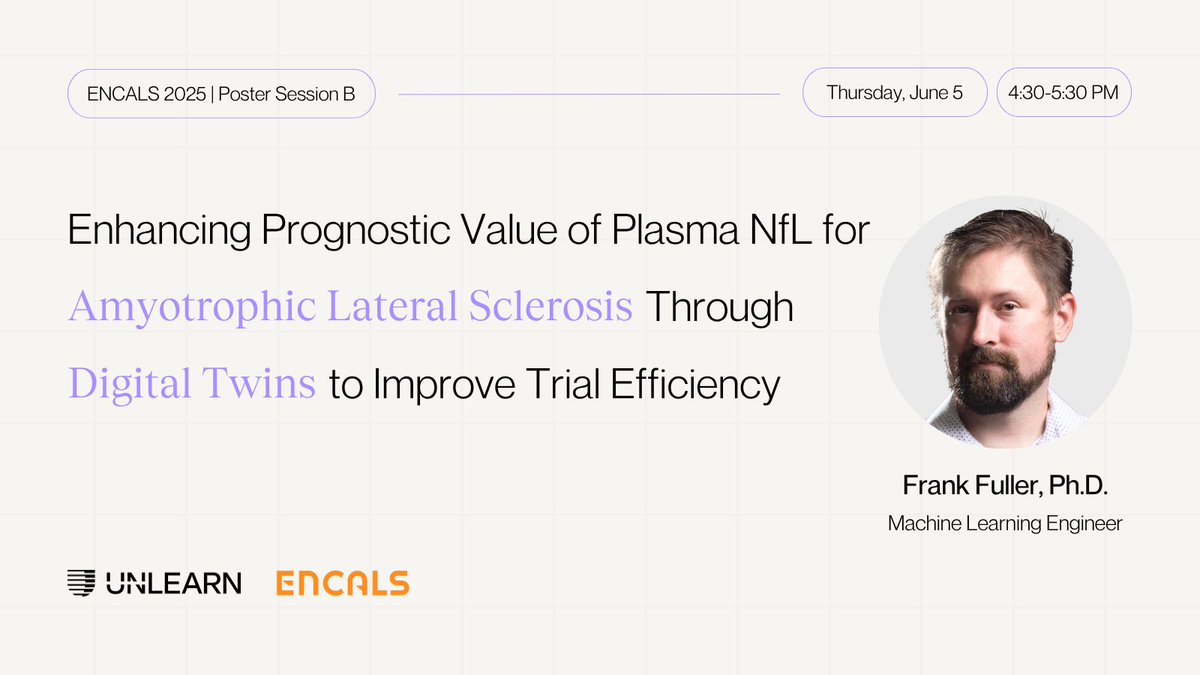 ENCALS 2025 | Poster Session B

Thursday, June 5

4:30-5:30 PM

Enhancing Prognostic Value of Plasma NfL for Amyotrophic Lateral Sclerosis Through Digital Twins to Improve Trial Efficiency

Frank Fuller, Ph.D.
Machine Learning Engineer

UNLEARN ENCALS